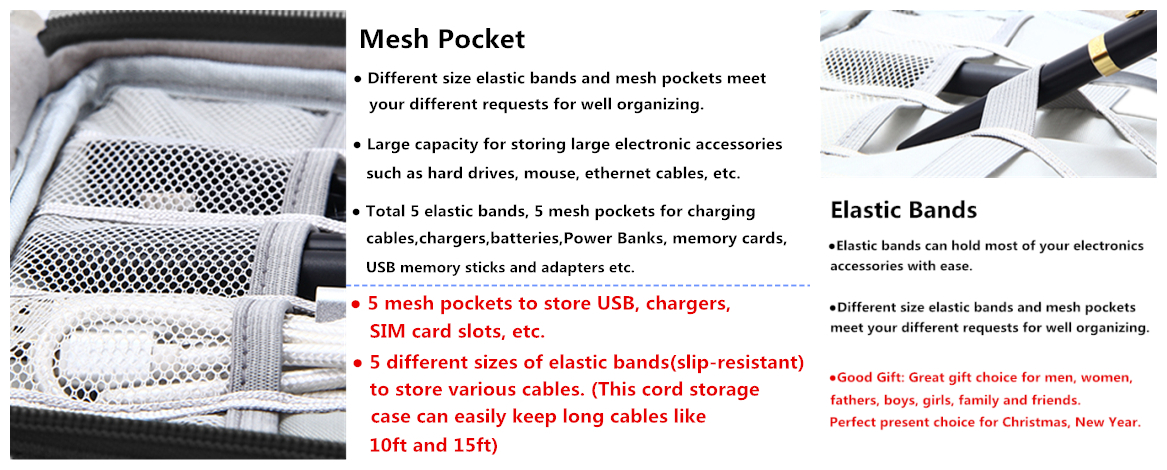 Mesh Pocket

● Different size elastic bands and mesh pockets meet your different requests for well organizing.

● Large capacity for storing large electronic accessories such as hard drives, mouse, ethernet cables, etc.

● Total 5 elastic bands, 5 mesh pockets for charging cables,chargers,batteries,Power Banks, memory cards, USB memory sticks and adapters etc.

● 5 mesh pockets to store USB, chargers, SIM card slots, etc.

● 5 different sizes of elastic bands(slip-resistant) to store various cables. (This cord storage case can easily keep long cables like 10ft and 15ft)

Elastic Bands

●Elastic bands can hold most of your electronics accessories with ease.

●Different size elastic bands and mesh pockets meet your different requests for well organizing.

●Good Gift: Great gift choice for men, women, fathers, boys, girls, family and friends. Perfect present choice for Christmas, New Year.